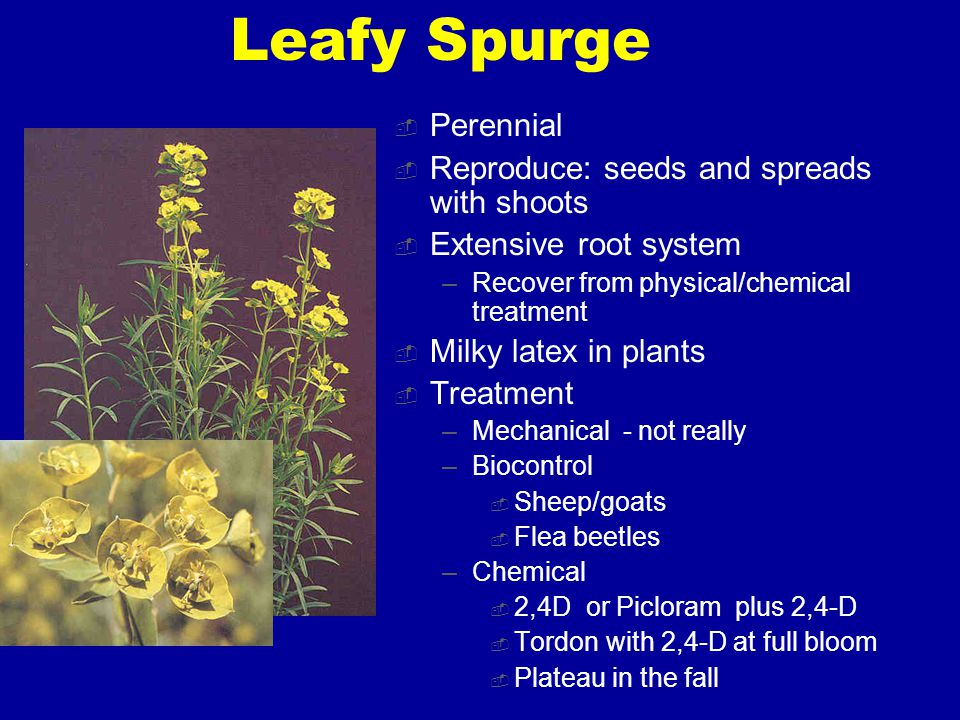 Leafy Spurge

- Perennial
- Reproduce: seeds and spreads with shoots
- Extensive root system
  – Recover from physical/chemical treatment
- Milky latex in plants
- Treatment
  – Mechanical - not really
  – Biocontrol
    - Sheep/goats
    - Flea beetles
  – Chemical
    - 2,4D or Picloram plus 2,4-D
    - Tordon with 2,4-D at full bloom
    - Plateau in the fall